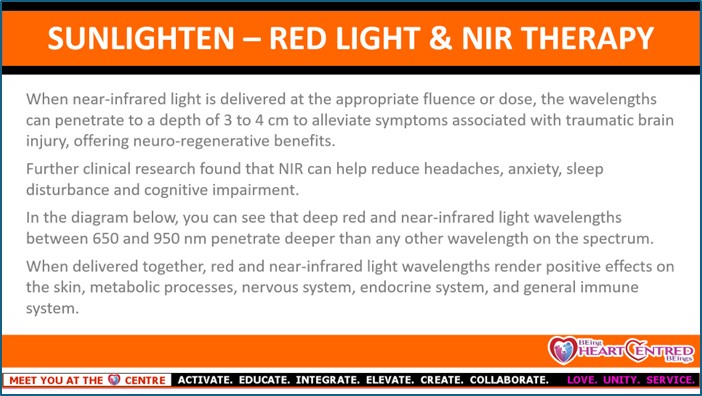 SUNLIGHTEN – RED LIGHT & NIR THERAPY

When near-infrared light is delivered at the appropriate fluence or dose, the wavelengths can penetrate to a depth of 3 to 4 cm to alleviate symptoms associated with traumatic brain injury, offering neuro-regenerative benefits.

Further clinical research found that NIR can help reduce headaches, anxiety, sleep disturbance and cognitive impairment.

In the diagram below, you can see that deep red and near-infrared light wavelengths between 650 and 950 nm penetrate deeper than any other wavelength on the spectrum.

When delivered together, red and near-infrared light wavelengths render positive effects on the skin, metabolic processes, nervous system, endocrine system, and general immune system.

BEing HEART CENTRED BEings

MEET YOU AT THE CENTRE ACTIVATE. EDUCATE. INTEGRATE. ELEVATE. CREATE. COLLABORATE. LOVE. UNITY. SERVICE.